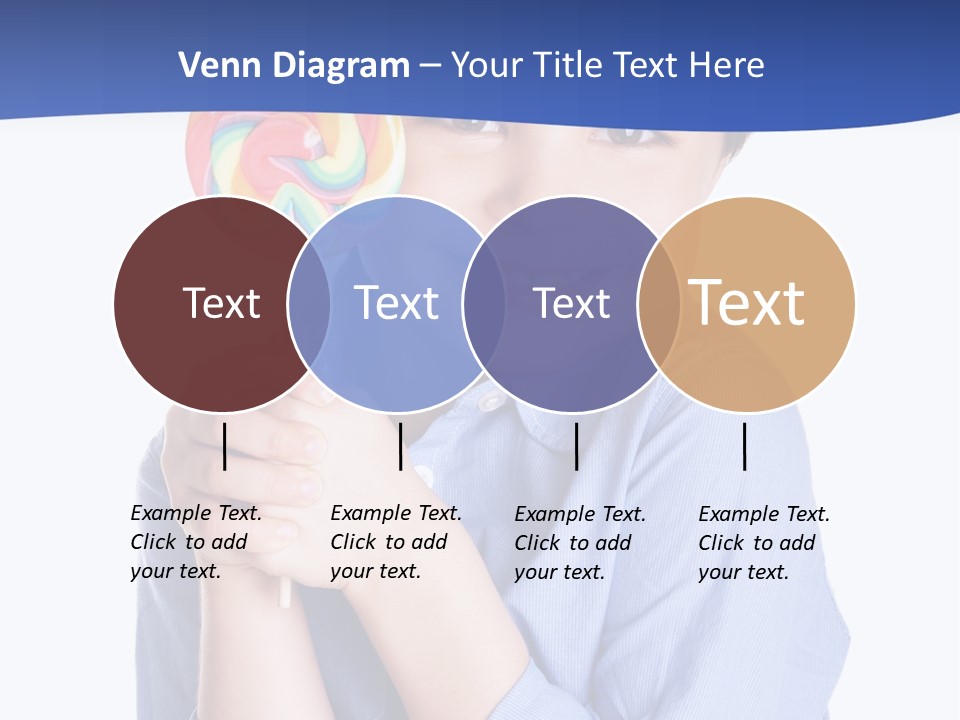 Venn Diagram – Your Title Text Here

Text

Text

Text

Text

Example Text. Click to add your text.

Example Text. Click to add your text.

Example Text. Click to add your text.

Example Text. Click to add your text.